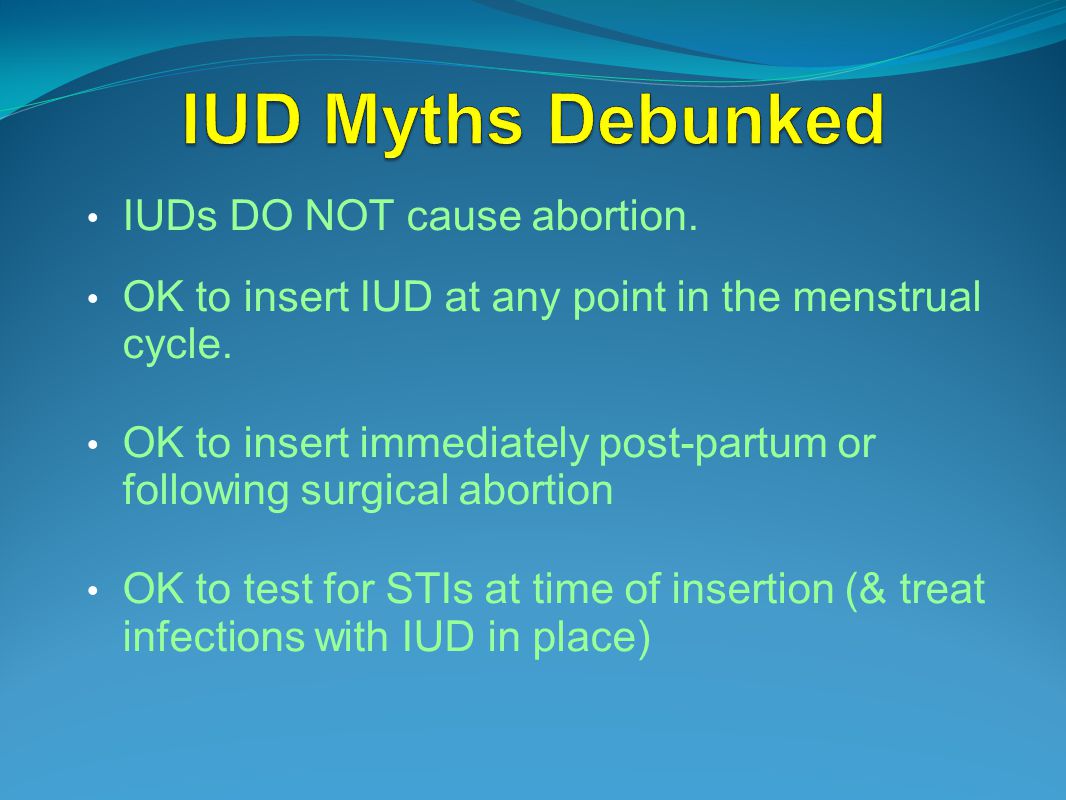 IUD Myths Debunked

• IUDs DO NOT cause abortion.

• OK to insert IUD at any point in the menstrual cycle.

• OK to insert immediately post-partum or following surgical abortion

• OK to test for STIs at time of insertion (& treat infections with IUD in place)